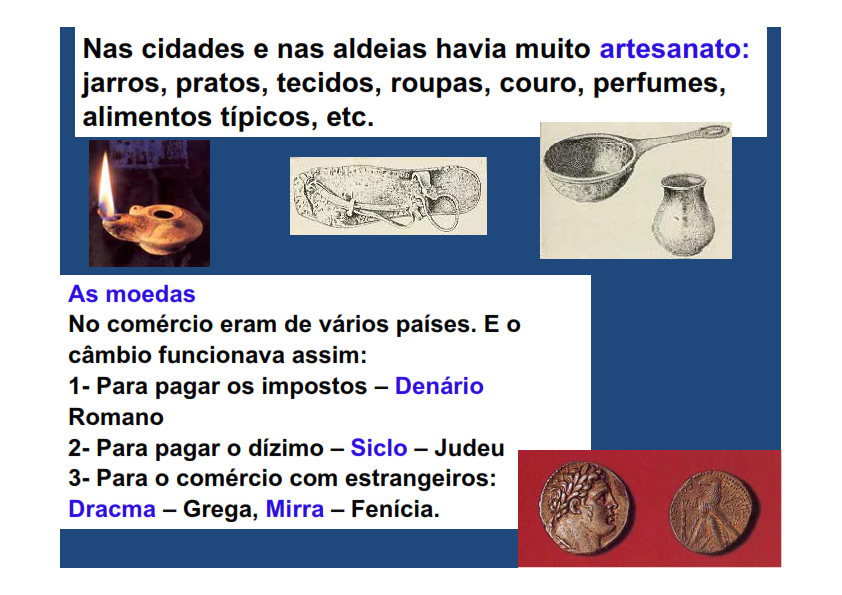 Nas cidades e nas aldeias havia muito artesanato: jarros, pratos, tecidos, roupas, couro, perfumes, alimentos típicos, etc.

As moedas
No comércio eram de vários países. E o câmbio funcionava assim:
1- Para pagar os impostos – Denário Romano
2- Para pagar o dízimo – Siclo – Judeu
3- Para o comércio com estrangeiros: Dracma – Grega, Mirra – Fenícia.